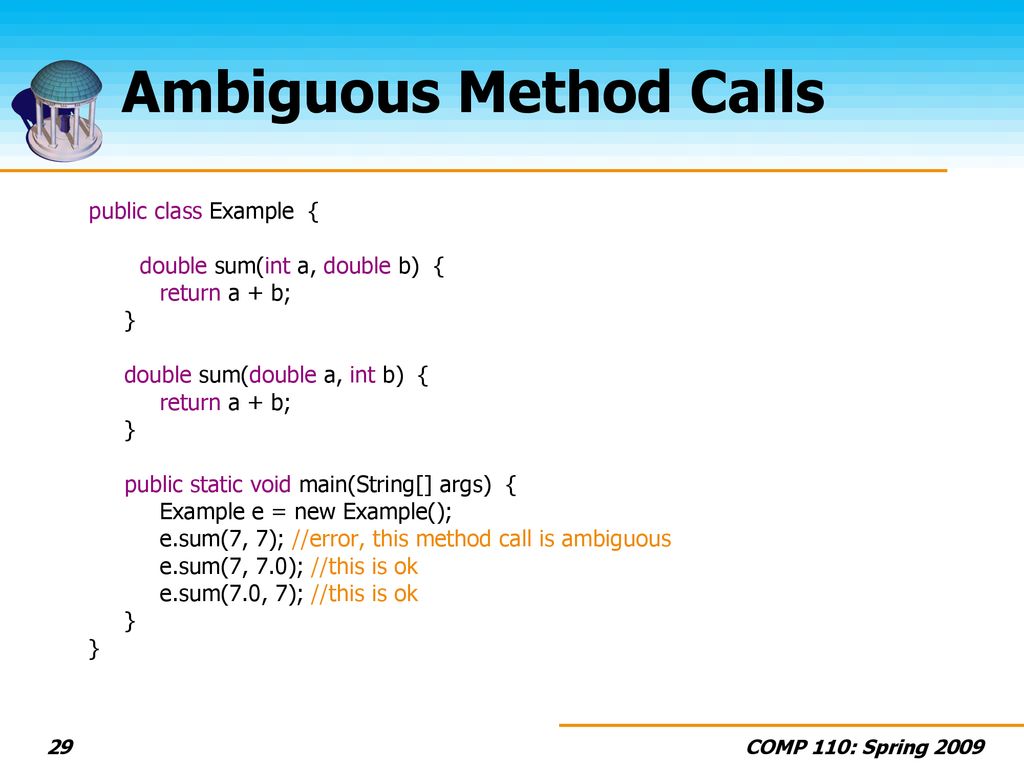 Ambiguous Method Calls

public class Example {

double sum(int a, double b) {
return a + b;
}

double sum(double a, int b) {
return a + b;
}

public static void main(String[] args) {
Example e = new Example();
e.sum(7, 7); //error, this method call is ambiguous
e.sum(7, 7.0); //this is ok
e.sum(7.0, 7); //this is ok
}
}

29

COMP 110: Spring 2009